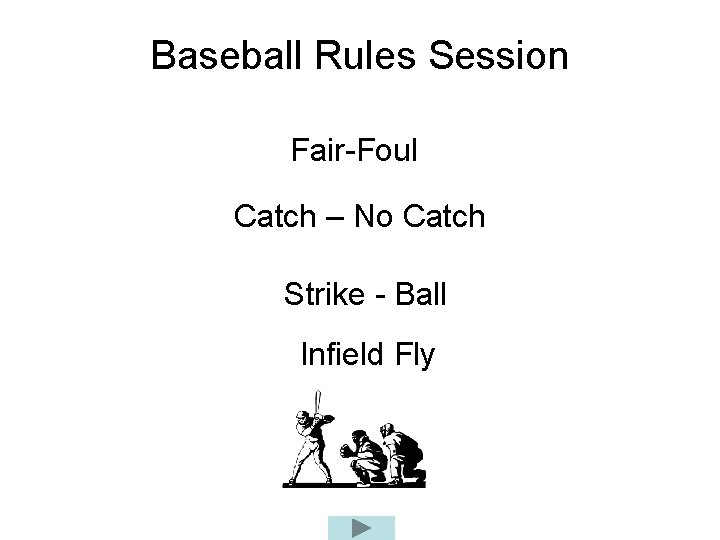 Baseball Rules Session

Fair-Foul

Catch – No Catch

Strike - Ball

Infield Fly